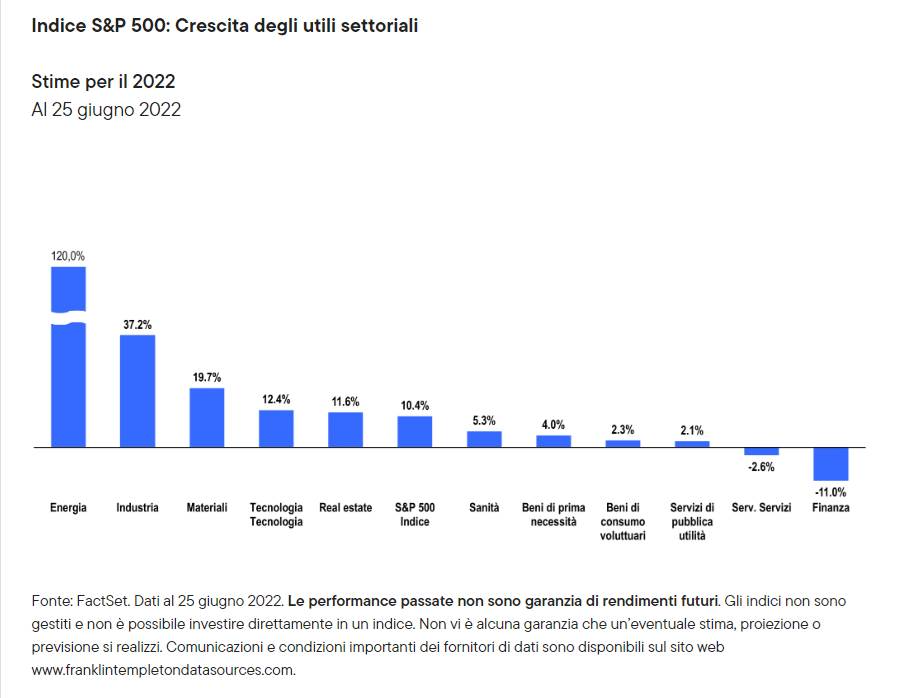 Indice S&P 500: Crescita degli utili settoriali

Stime per il 2022
Al 25 giugno 2022

120,0%
37.2%
19.7%
12.4%
11.6%
10.4%
5.3%
4.0%
2.3%
2.1%
-2.6%
-11.0%

Energia
Industria
Materiali
Tecnologia Tecnologia
Real estate
S&P 500 Indice
Sanità
Beni di prima necessità
Beni di consumo voluttuari
Servizi di pubblica utilità
Serv. Servizi
Finanza

Fonte: FactSet. Dati al 25 giugno 2022. Le performance passate non sono garanzia di rendimenti futuri. Gli indici non sono gestiti e non è possibile investire direttamente in un indice. Non vi è alcuna garanzia che un'eventuale stima, proiezione o previsione si realizzi. Comunicazioni e condizioni importanti dei fornitori di dati sono disponibili sul sito web www.franklintempletondatasources.com.